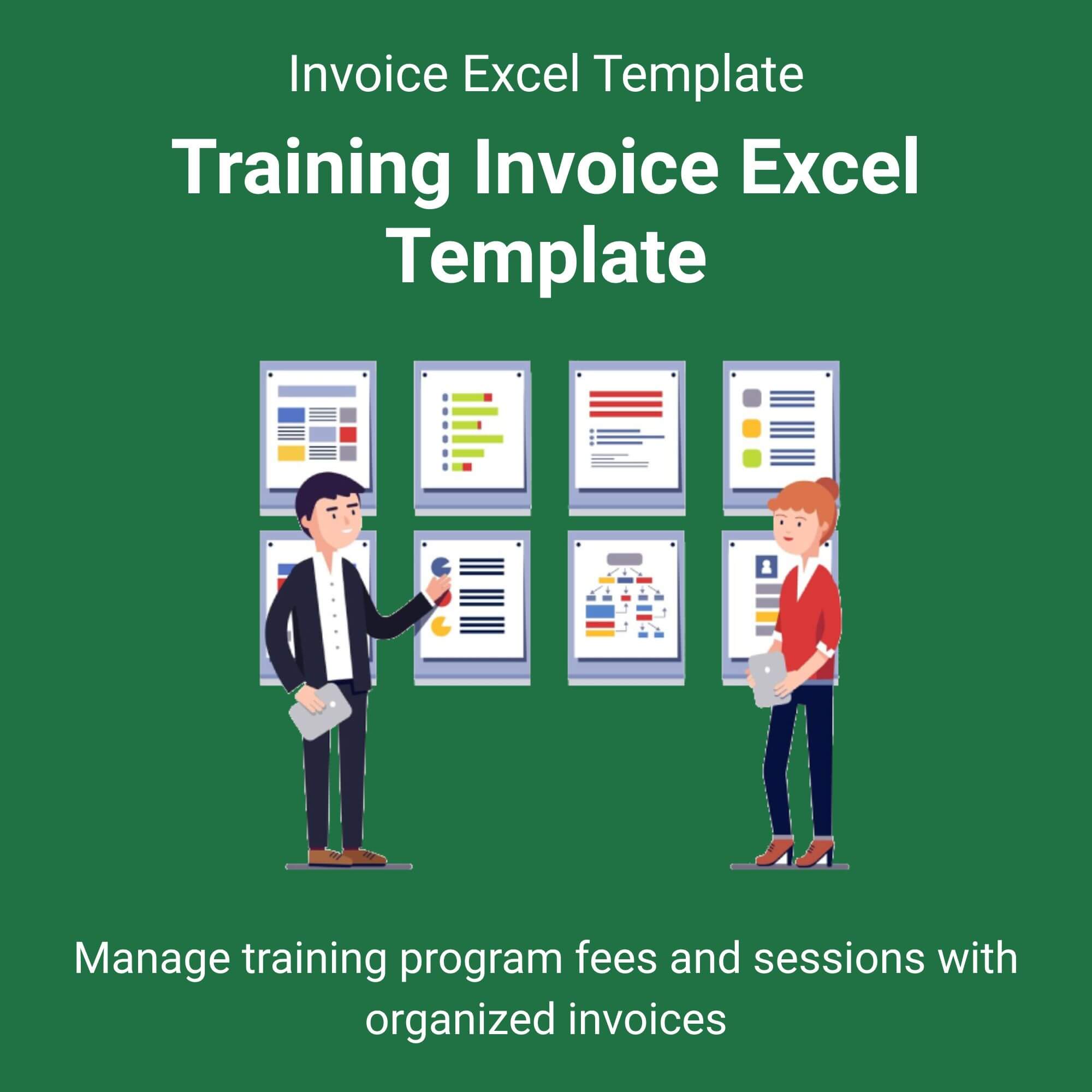 Invoice Excel Template

Training Invoice Excel Template

Manage training program fees and sessions with organized invoices